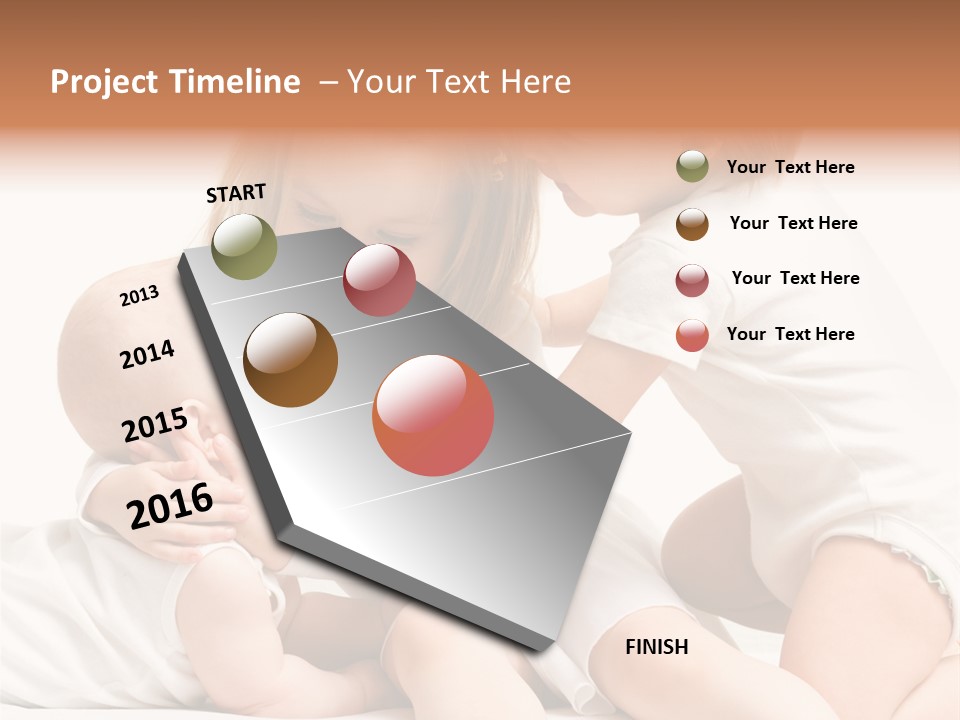 Project Timeline – Your Text Here

START

2013

2014

2015

2016

FINISH

Your Text Here

Your Text Here

Your Text Here

Your Text Here